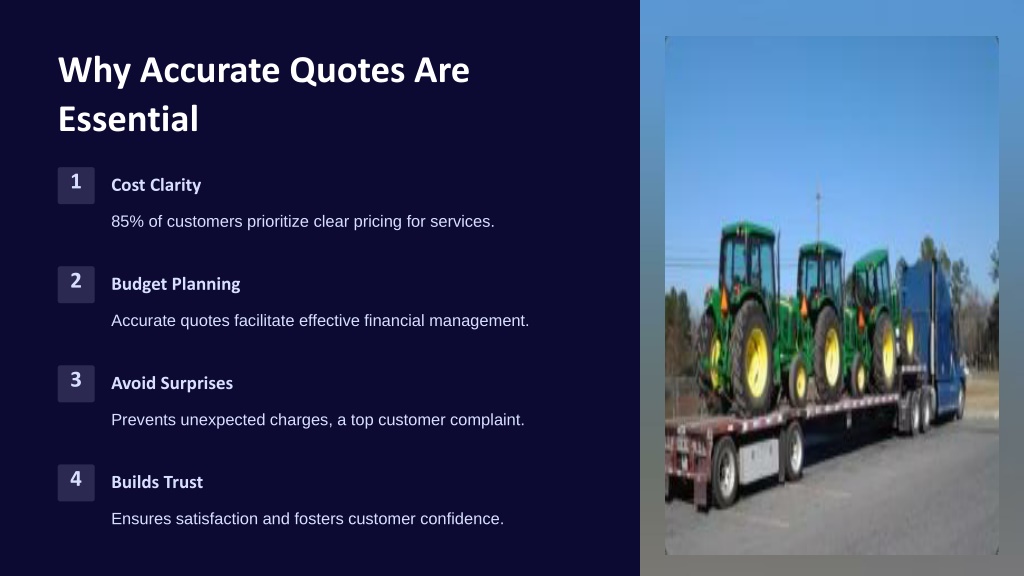 Why Accurate Quotes Are Essential

1
Cost Clarity
85% of customers prioritize clear pricing for services.

2
Budget Planning
Accurate quotes facilitate effective financial management.

3
Avoid Surprises
Prevents unexpected charges, a top customer complaint.

4
Builds Trust
Ensures satisfaction and fosters customer confidence.